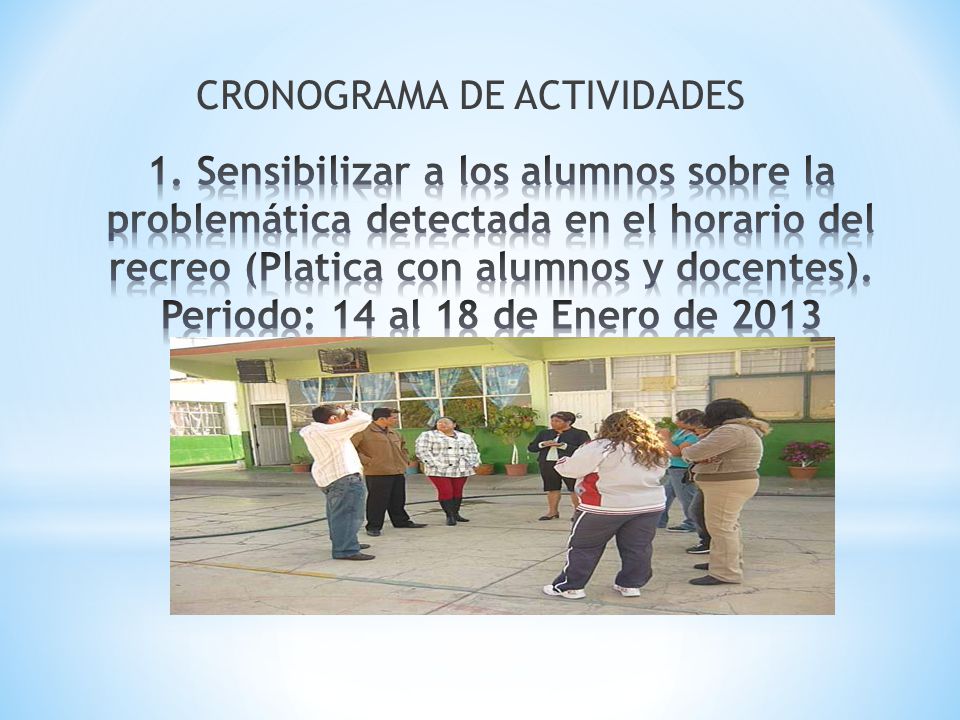 CRONOGRAMA DE ACTIVIDADES

1. Sensibilizar a los alumnos sobre la problemática detectada en el horario del recreo (Platica con alumnos y docentes). Periodo: 14 al 18 de Enero de 2013